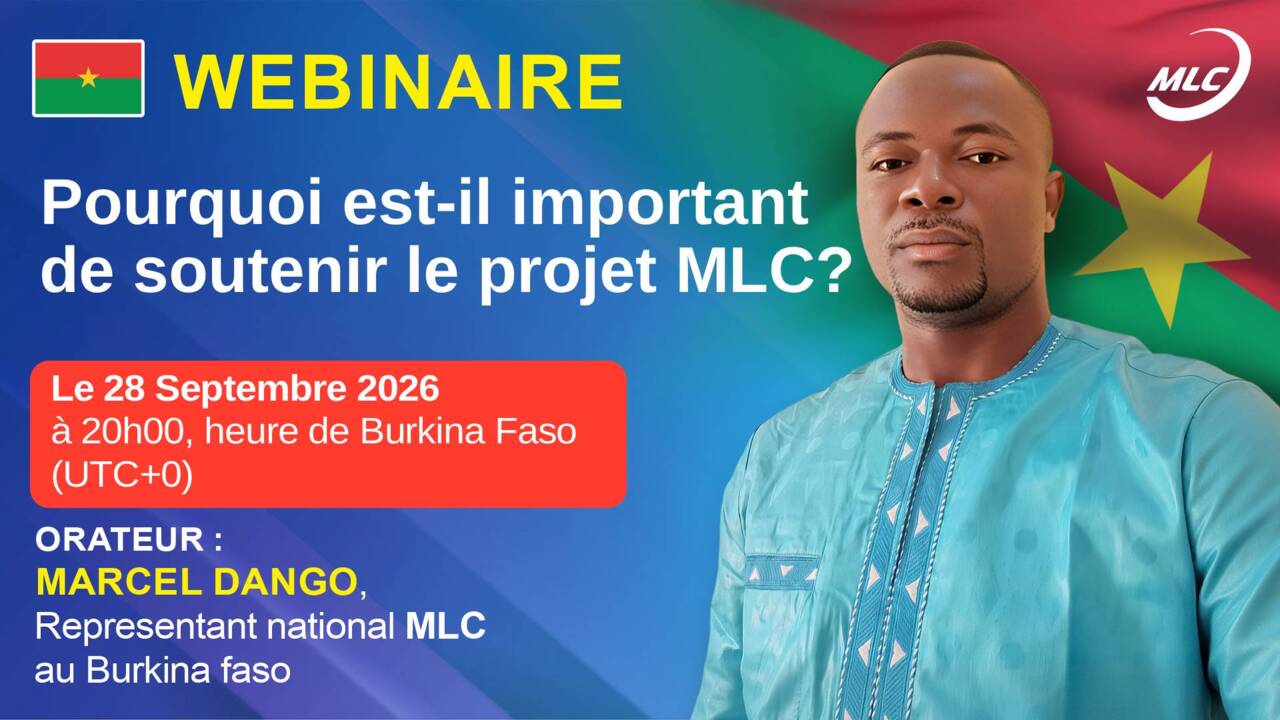 WEBINAIRE

MLC

Pourquoi est-il important de soutenir le projet MLC?

Le 28 Septembre 2026
à 20h00, heure de Burkina Faso
(UTC+0)

ORATEUR :
MARCEL DANGO,
Representant national MLC
au Burkina faso